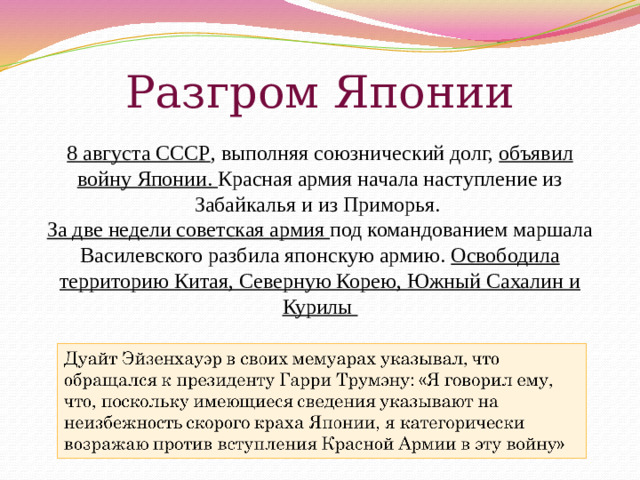 Разгром Японии

8 августа СССР, выполняя союзнический долг, объявил войну Японии. Красная армия начала наступление из Забайкалья и из Приморья.
За две недели советская армия под командованием маршала Василевского разбила японскую армию. Освободила территорию Китая, Северную Корею, Южный Сахалин и Курилы

Дуайт Эйзенхауэр в своих мемуарах указывал, что обращался к президенту Гарри Трумэну: «Я говорил ему, что, поскольку имеющиеся сведения указывают на неизбежность скорого краха Японии, я категорически возражаю против вступления Красной Армии в эту войну»